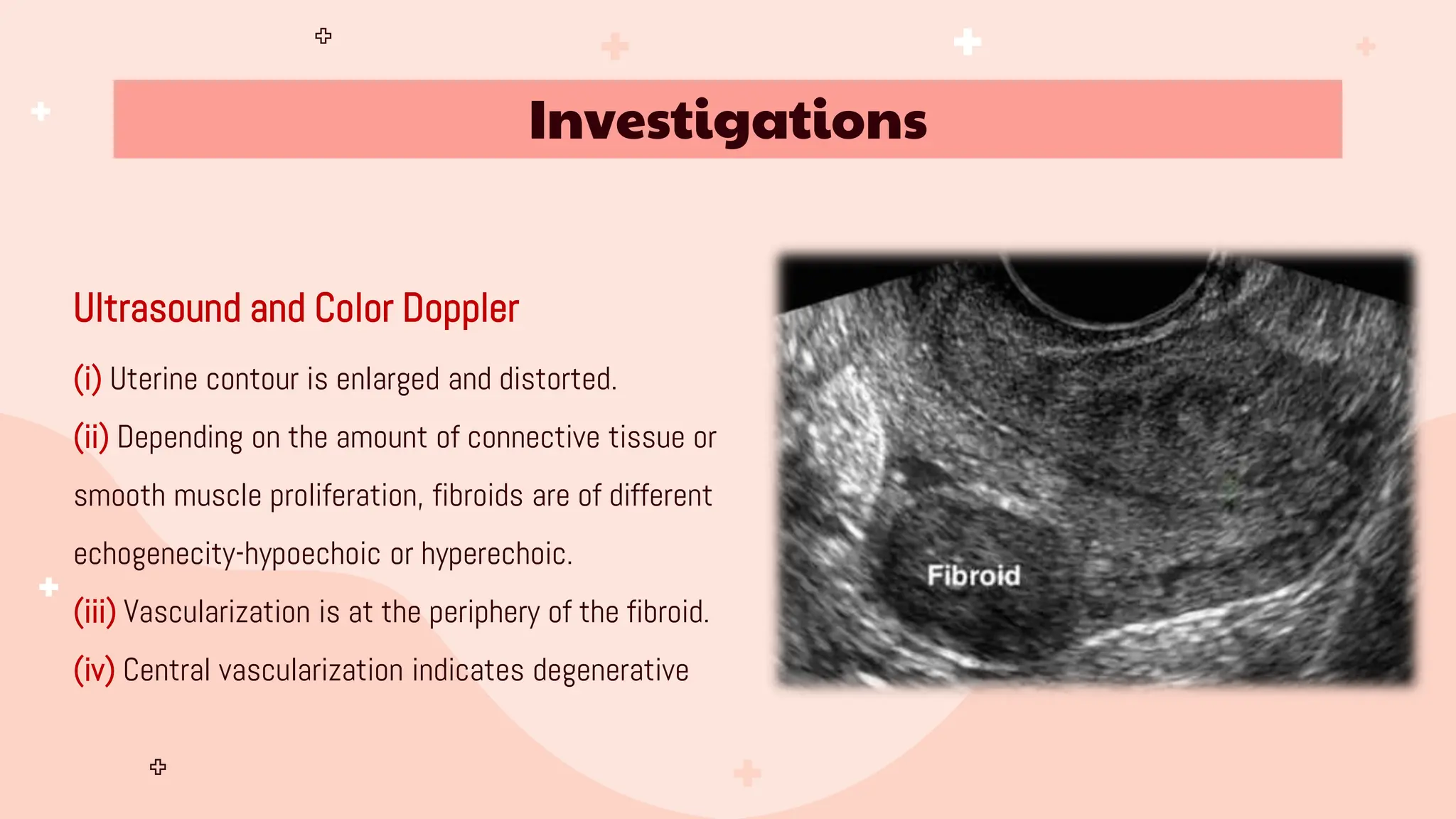 Investigations

Ultrasound and Color Doppler

(i) Uterine contour is enlarged and distorted.

(ii) Depending on the amount of connective tissue or smooth muscle proliferation, fibroids are of different echogenecity-hypoechoic or hyperechoic.

(iii) Vascularization is at the periphery of the fibroid.

(iv) Central vascularization indicates degenerative

Fibroid